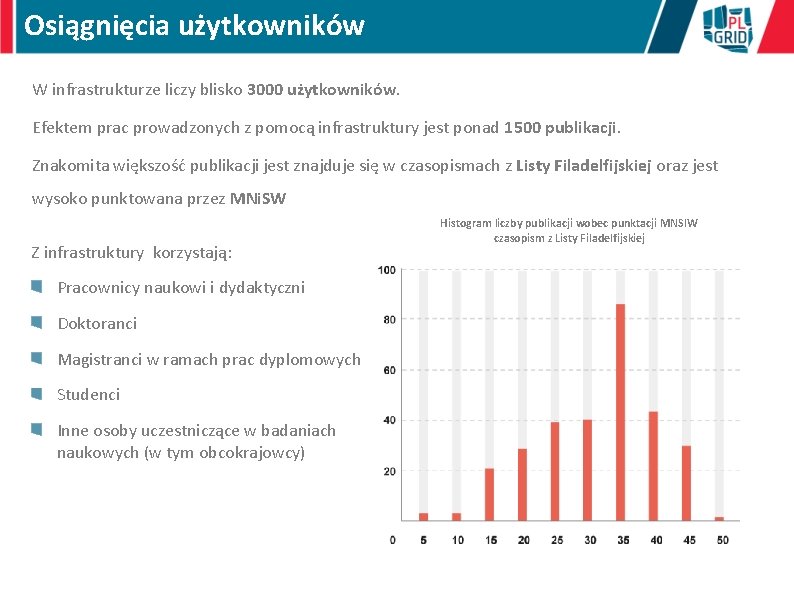 Osiągnięcia użytkowników

PL GRID

W infrastrukturze liczy blisko 3000 użytkowników.

Efektem prac prowadzonych z pomocą infrastruktury jest ponad 1500 publikacji.

Znakomita większość publikacji jest znajduje się w czasopismach z Listy Filadelfijskiej oraz jest wysoko punktowana przez MNiSW

Z infrastruktury korzystają:

Pracownicy naukowi i dydaktyczni

Doktoranci

Magistranci w ramach prac dyplomowych

Studenci

Inne osoby uczestniczące w badaniach naukowych (w tym obcokrajowcy)

Histogram liczby publikacji wobec punktacji MNSIW czasopism z Listy Filadelfijskiej

100
80
60
40
20
0

5 10 15 20 25 30 35 40 45 50